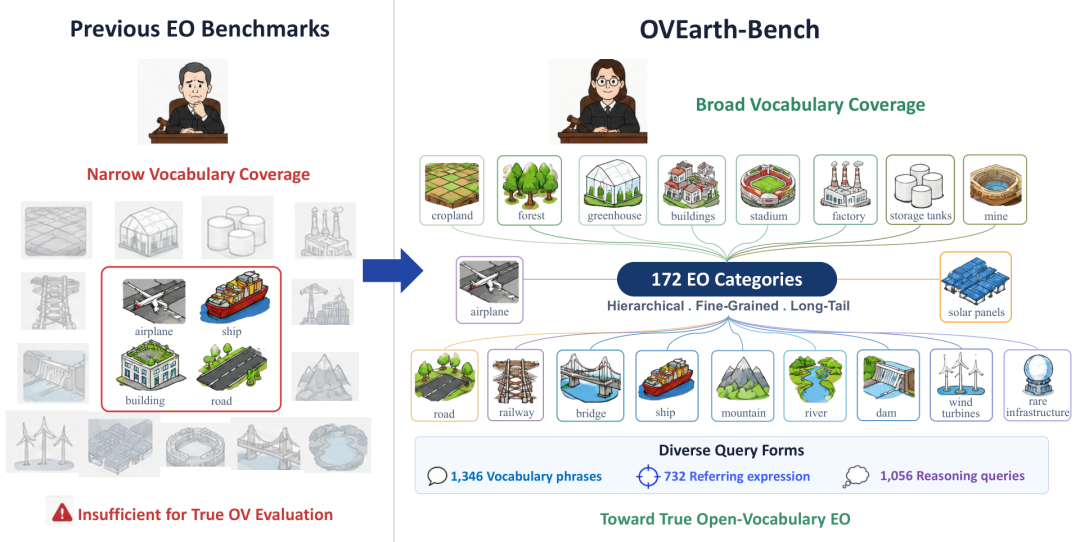 Previous EO Benchmarks

Narrow Vocabulary Coverage

airplane ship building road

Insufficient for True OV Evaluation

OVEarth-Bench

Broad Vocabulary Coverage

cropland forest greenhouse buildings stadium factory storage tanks mine

airplane

172 EO Categories

Hierarchical . Fine-Grained . Long-Tail

solar panels

road railway bridge ship mountain river dam wind turbines rare infrastructure

Diverse Query Forms

1,346 Vocabulary phrases 732 Referring expression 1,056 Reasoning queries

Toward True Open-Vocabulary EO